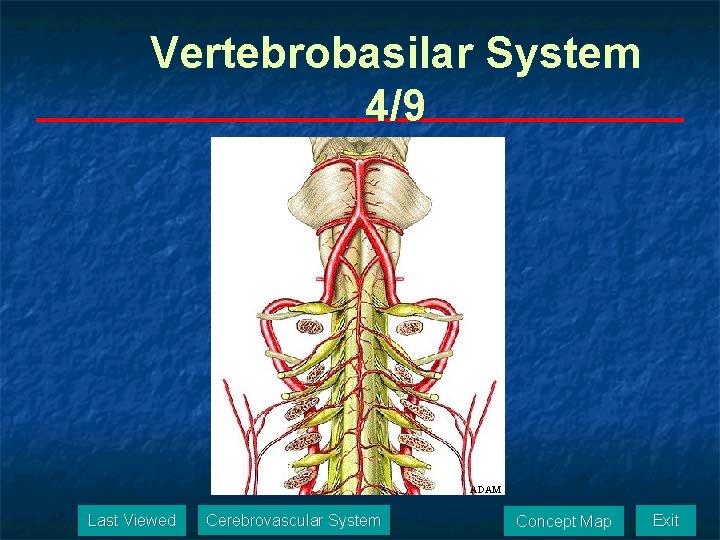 Vertebrobasilar System
4/9

ADAM

Last Viewed
Cerebrovascular System
Concept Map
Exit